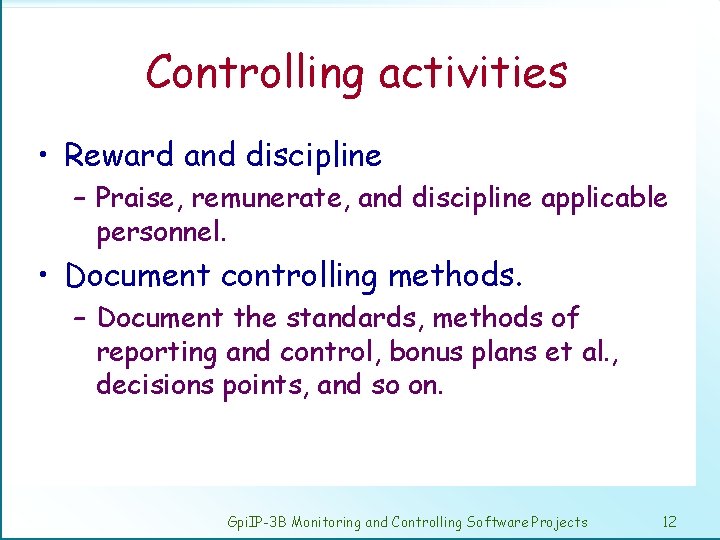 Controlling activities

• Reward and discipline

– Praise, remunerate, and discipline applicable personnel.

• Document controlling methods.

– Document the standards, methods of reporting and control, bonus plans et al., decisions points, and so on.

GpiIP-3B Monitoring and Controlling Software Projects 12